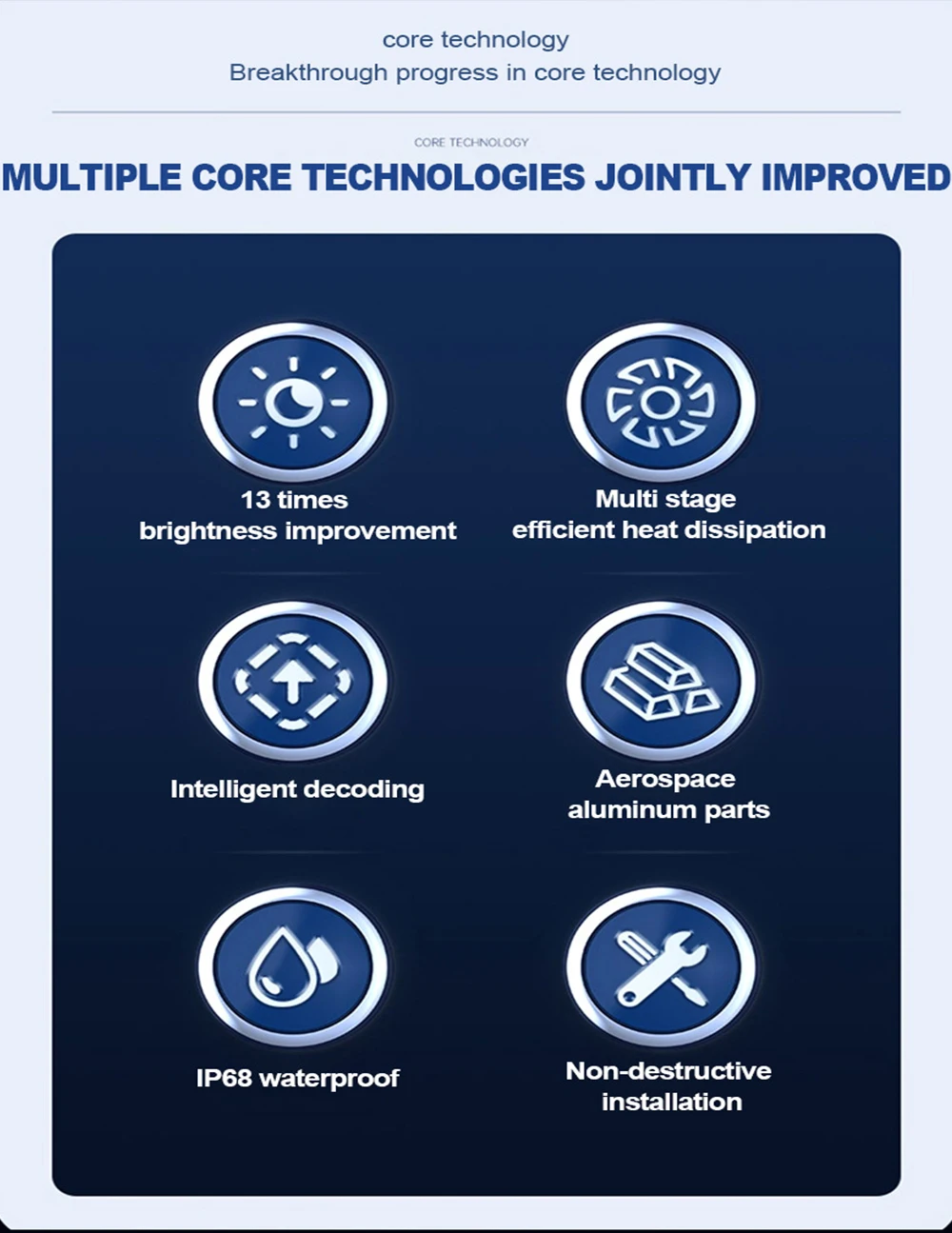 core technology
Breakthrough progress in core technology

CORE TECHNOLOGY

MULTIPLE CORE TECHNOLOGIES JOINTLY IMPROVED

13 times
brightness improvement

Multi stage
efficient heat dissipation

Intelligent decoding

Aerospace
aluminum parts

IP68 waterproof

Non-destructive
installation